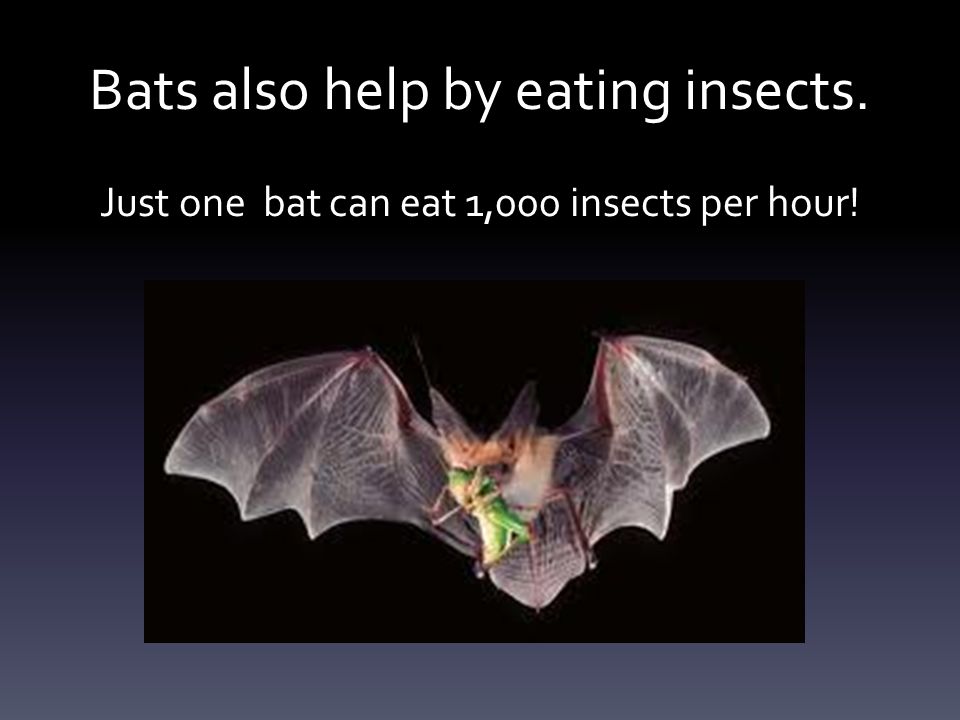 Bats also help by eating insects.

Just one bat can eat 1,000 insects per hour!